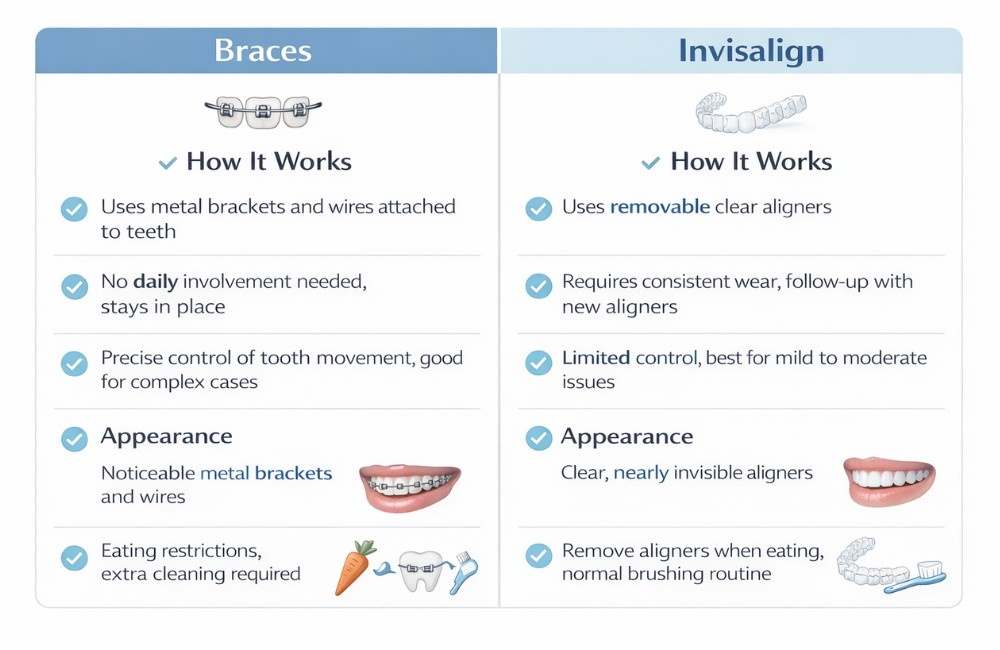 Braces

How It Works

Uses metal brackets and wires attached to teeth

No daily involvement needed, stays in place

Precise control of tooth movement, good for complex cases

Appearance

Noticeable metal brackets and wires

Eating restrictions, extra cleaning required

Invisalign

How It Works

Uses removable clear aligners

Requires consistent wear, follow-up with new aligners

Limited control, best for mild to moderate issues

Appearance

Clear, nearly invisible aligners

Remove aligners when eating, normal brushing routine